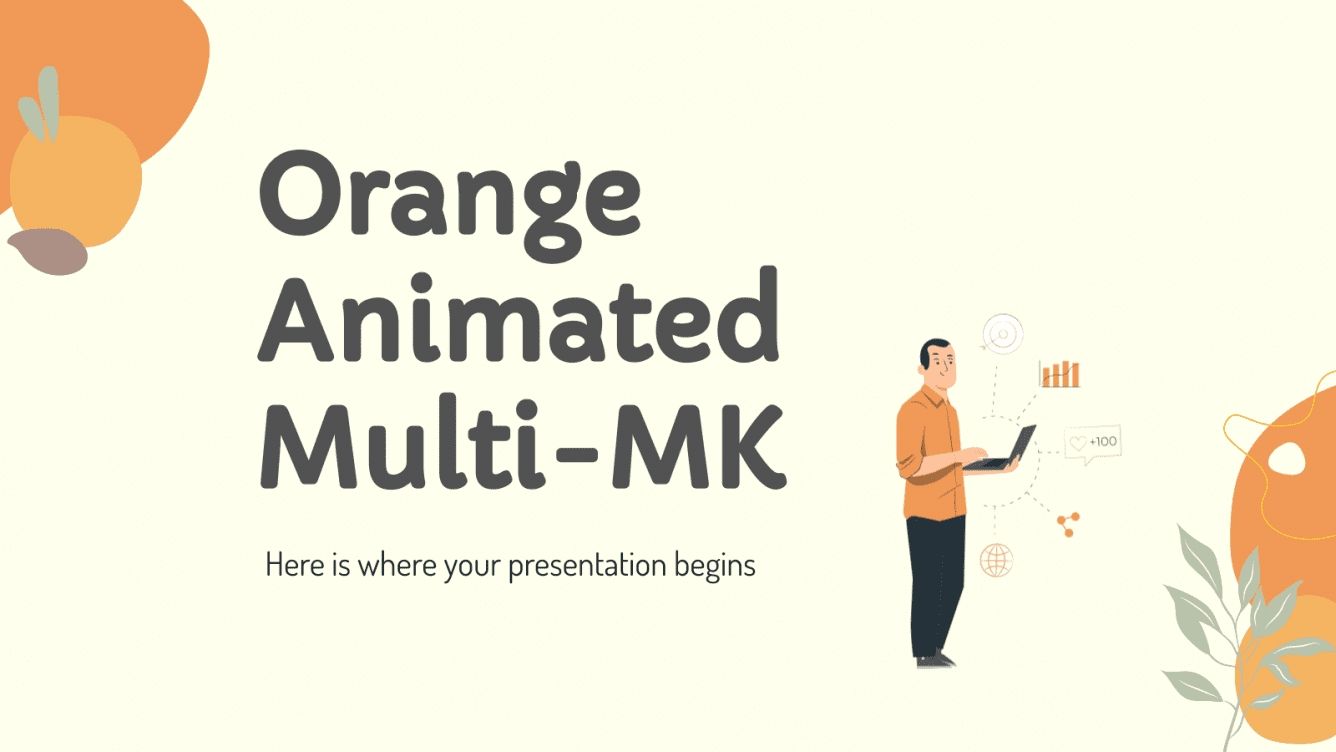 Orange Animated Multi-MK

Here is where your presentation begins

+100